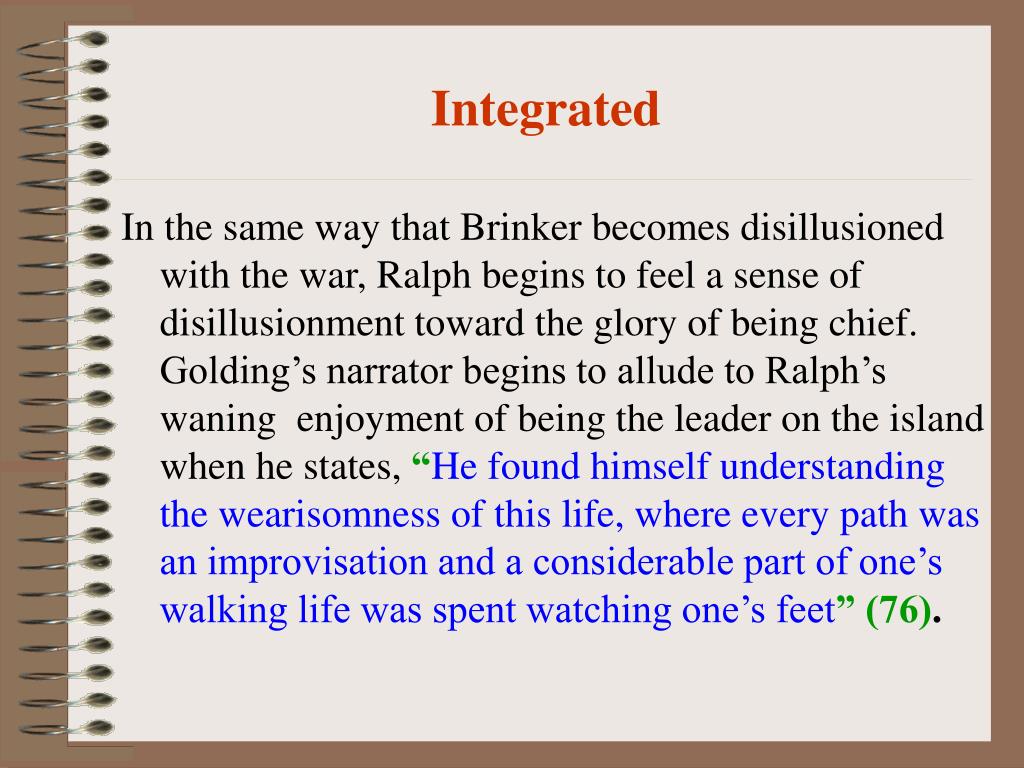 Integrated

In the same way that Brinker becomes disillusioned with the war, Ralph begins to feel a sense of disillusionment toward the glory of being chief. Golding’s narrator begins to allude to Ralph’s waning enjoyment of being the leader on the island when he states, “He found himself understanding the wearisomness of this life, where every path was an improvisation and a considerable part of one’s walking life was spent watching one’s feet” (76).